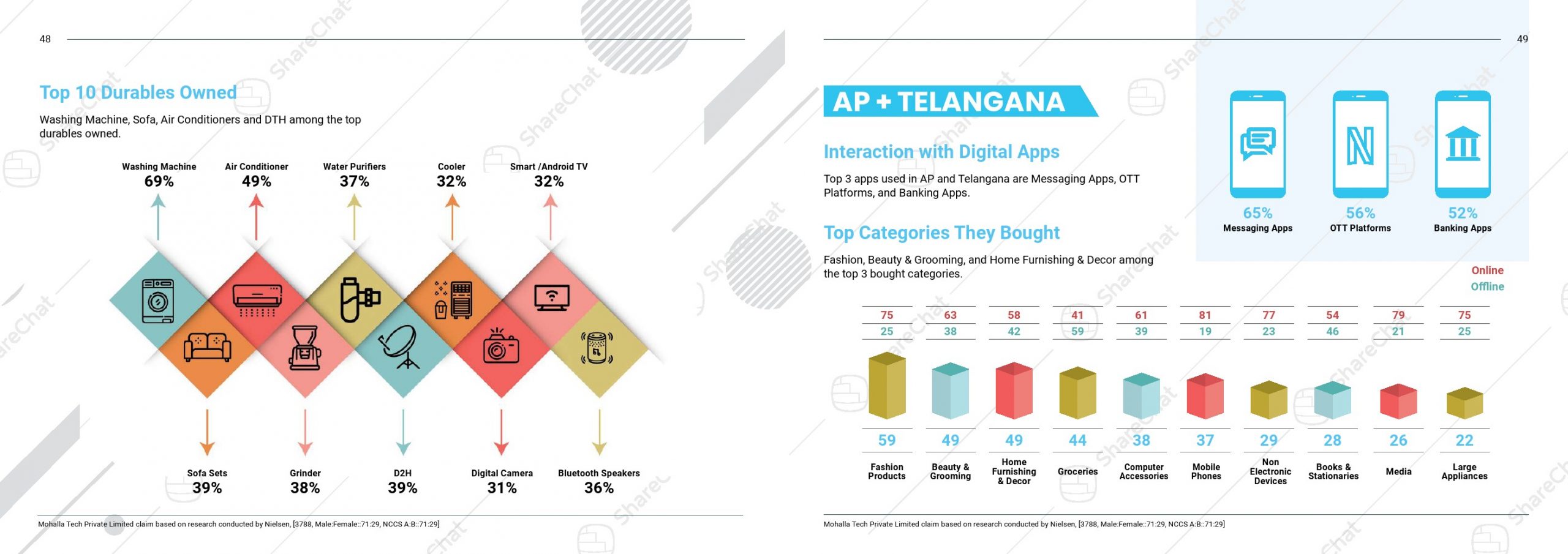 48

Top 10 Durables Owned

Washing Machine, Sofa, Air Conditioners and DTH among the top durables owned.

Washing Machine
69%

Air Conditioner
49%

Water Purifiers
37%

Cooler
32%

Smart /Android TV
32%

Sofa Sets
39%

Grinder
38%

D2H
39%

Digital Camera
31%

Bluetooth Speakers
36%

Mohalla Tech Private Limited claim based on research conducted by Nielsen, [3788, Male:Female::71:29, NCCS A:B::71:29]

49

AP + TELANGANA

Interaction with Digital Apps

Top 3 apps used in AP and Telangana are Messaging Apps, OTT Platforms, and Banking Apps.

65%
Messaging Apps

56%
OTT Platforms

52%
Banking Apps

Top Categories They Bought

Fashion, Beauty & Grooming, and Home Furnishing & Decor among the top 3 bought categories.

Online
Offline

| 75 | 63 | 58 | 41 | 61 | 81 | 77 | 54 | 79 | 75 |
|---|---|---|---|---|---|---|---|---|---|
| 25 | 38 | 42 | 59 | 39 | 19 | 23 | 46 | 21 | 25 |
| 59 | 49 | 49 | 44 | 38 | 37 | 29 | 28 | 26 | 22 |
| Fashion Products | Beauty & Grooming | Home Furnishing & Decor | Groceries | Computer Accessories | Mobile Phones | Non Electronic Devices | Books & Stationaries | Media | Large Appliances |

Mohalla Tech Private Limited claim based on research conducted by Nielsen, [3788, Male:Female::71:29, NCCS A:B::71:29]

ShareChat